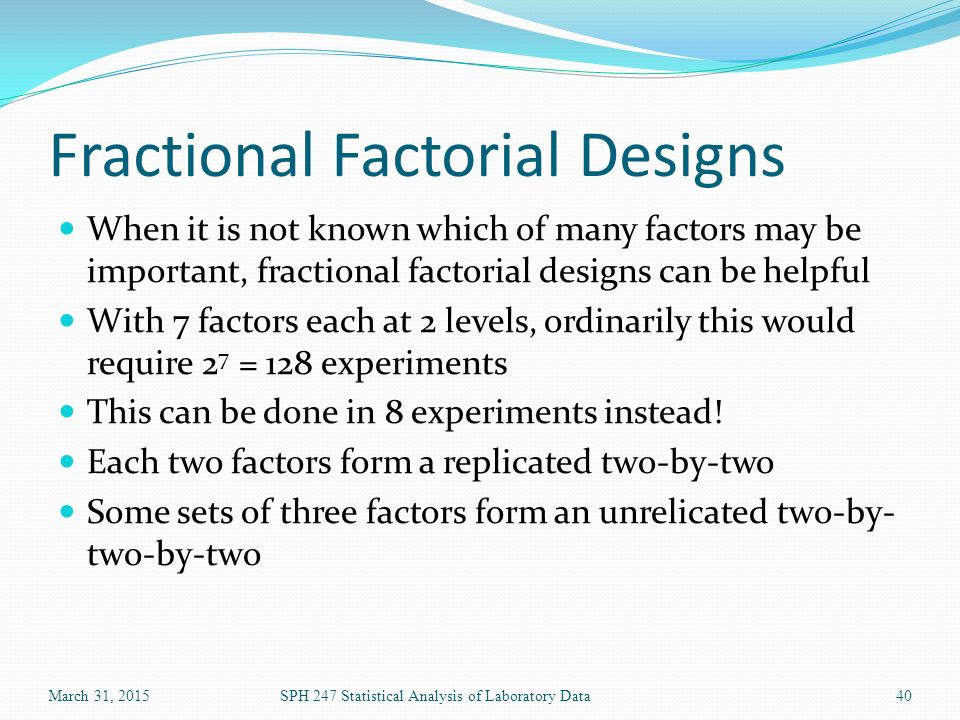 Fractional Factorial Designs

- When it is not known which of many factors may be important, fractional factorial designs can be helpful
- With 7 factors each at 2 levels, ordinarily this would require $2^7 = 128$ experiments
- This can be done in 8 experiments instead!
- Each two factors form a replicated two-by-two
- Some sets of three factors form an unrelicated two-by-two-by-two

March 31, 2015

SPH 247 Statistical Analysis of Laboratory Data

40